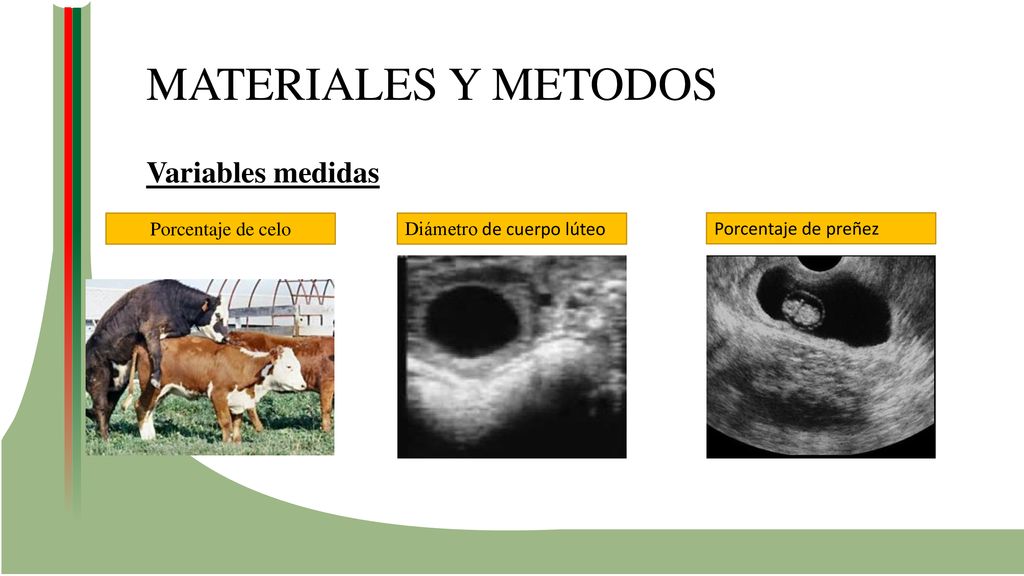 MATERIALES Y METODOS

Variables medidas

Porcentaje de celo

Diámetro de cuerpo lúteo

Porcentaje de preñez